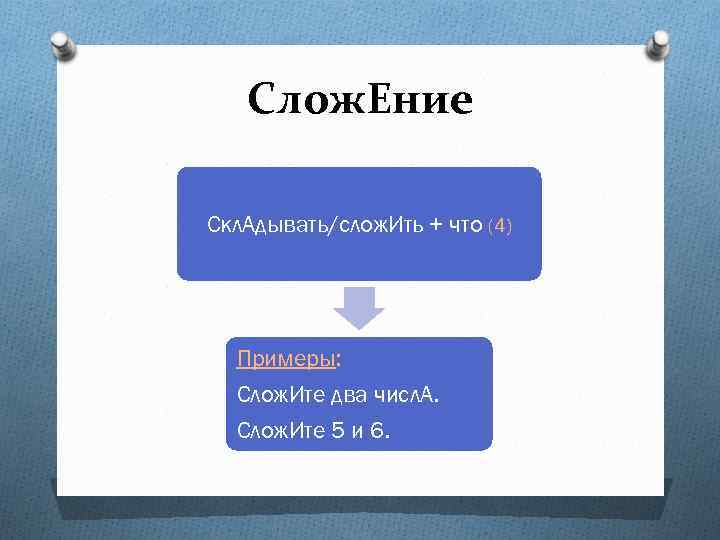 СложЕние

СклАдывать/сложИть + что (4)

Примеры:
СложИте два числА.
СложИте 5 и 6.